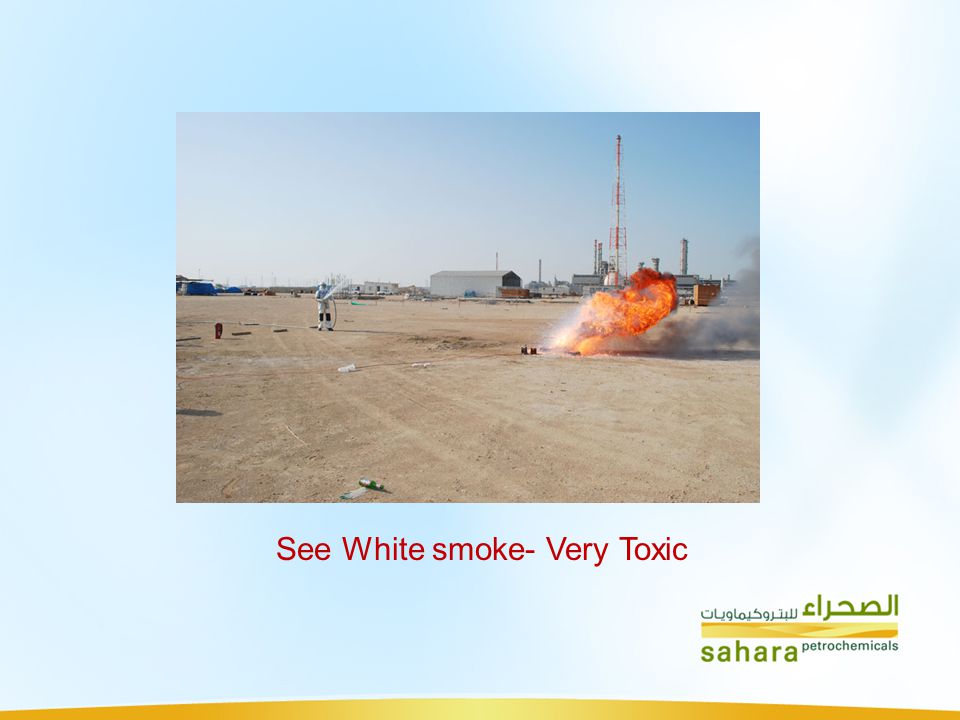 See White smoke- Very Toxic

الصحراء للبتروكيماويات
sahara petrochemicals